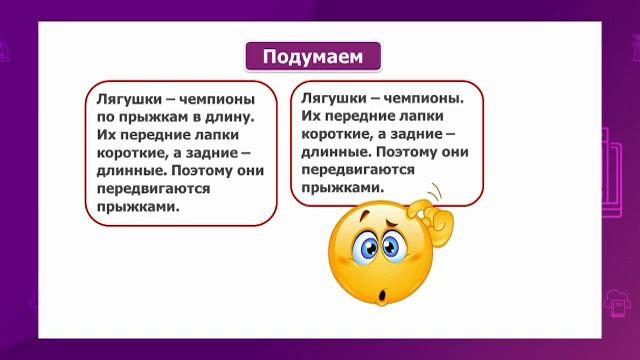 Подумаем

Лягушки – чемпионы по прыжкам в длину. Их передние лапки короткие, а задние – длинные. Поэтому они передвигаются прыжками.

Лягушки – чемпионы. Их передние лапки короткие, а задние – длинные. Поэтому они передвигаются прыжками.